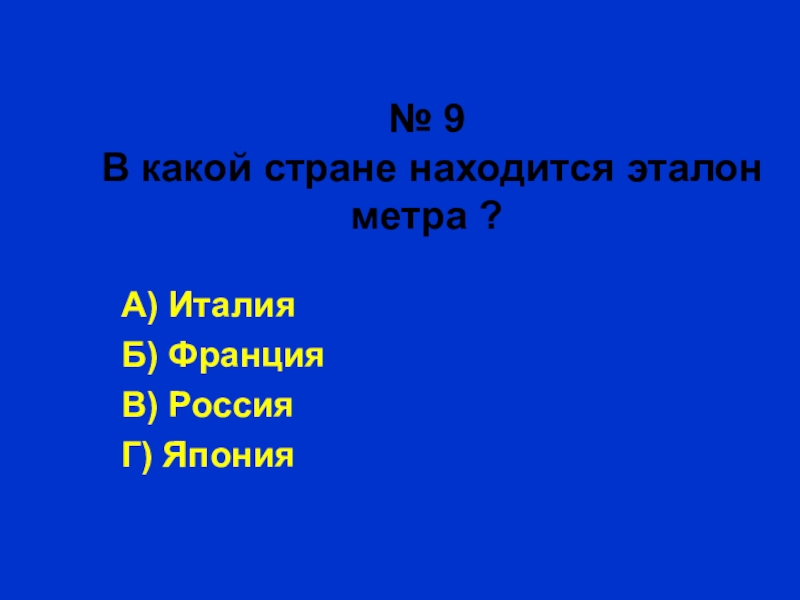 № 9
В какой стране находится эталон метра ?

А) Италия
Б) Франция
В) Россия
Г) Япония